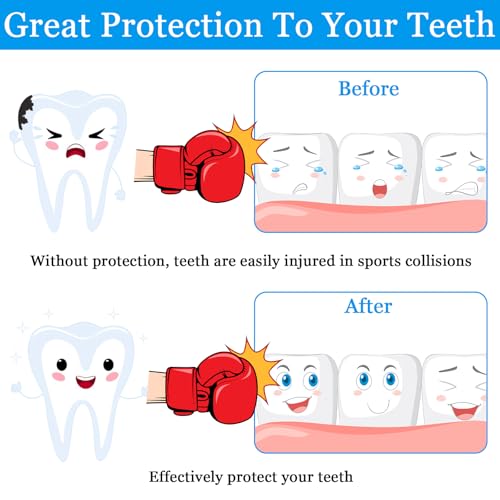 Great Protection To Your Teeth

Before

Without protection, teeth are easily injured in sports collisions

After

Effectively protect your teeth